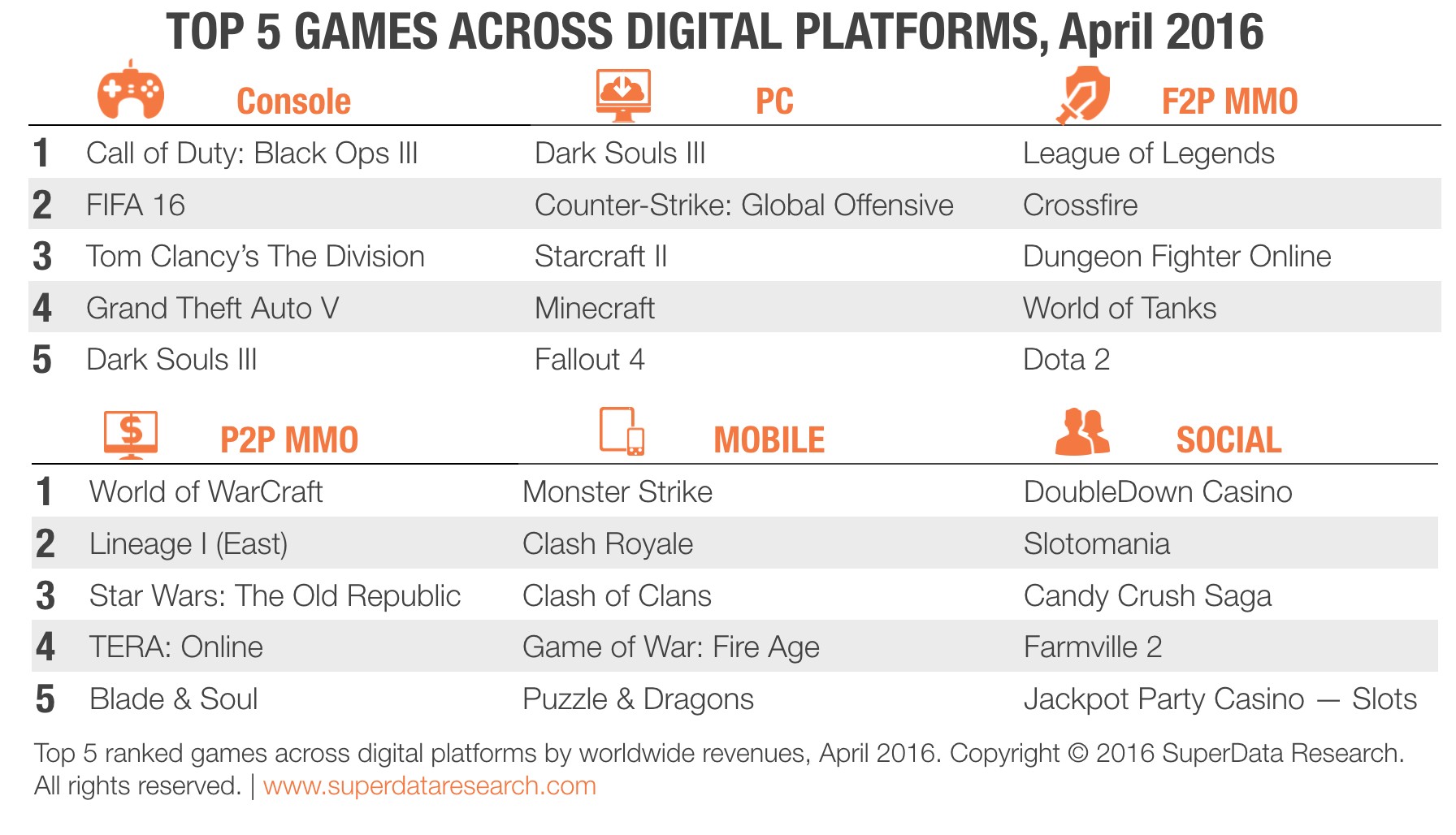 TOP 5 GAMES ACROSS DIGITAL PLATFORMS, April 2016

| | Console | PC | F2P MMO |
|---|---|---|---|
| 1 | Call of Duty: Black Ops III | Dark Souls III | League of Legends |
| 2 | FIFA 16 | Counter-Strike: Global Offensive | Crossfire |
| 3 | Tom Clancy's The Division | Starcraft II | Dungeon Fighter Online |
| 4 | Grand Theft Auto V | Minecraft | World of Tanks |
| 5 | Dark Souls III | Fallout 4 | Dota 2 |

| | P2P MMO | MOBILE | SOCIAL |
|---|---|---|---|
| 1 | World of WarCraft | Monster Strike | DoubleDown Casino |
| 2 | Lineage I (East) | Clash Royale | Slotomania |
| 3 | Star Wars: The Old Republic | Clash of Clans | Candy Crush Saga |
| 4 | TERA: Online | Game of War: Fire Age | Farmville 2 |
| 5 | Blade & Soul | Puzzle & Dragons | Jackpot Party Casino — Slots |

Top 5 ranked games across digital platforms by worldwide revenues, April 2016. Copyright © 2016 SuperData Research. All rights reserved. | www.superdataresearch.com